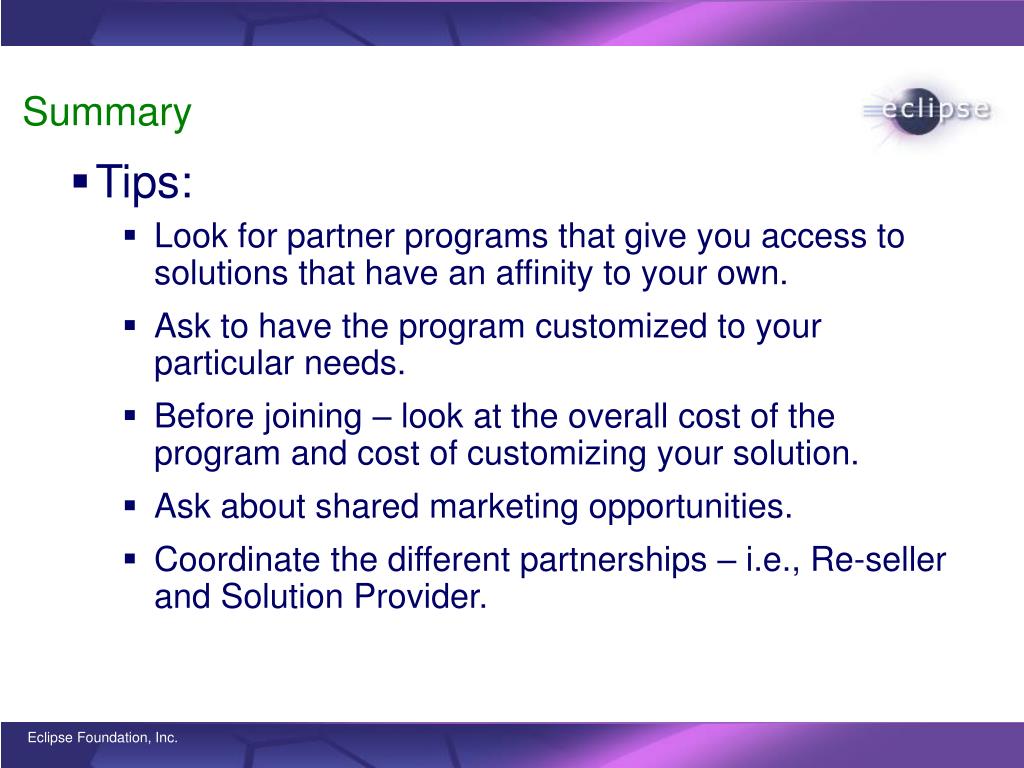 Summary

eclipse

▪ Tips:

▪ Look for partner programs that give you access to solutions that have an affinity to your own.

▪ Ask to have the program customized to your particular needs.

▪ Before joining – look at the overall cost of the program and cost of customizing your solution.

▪ Ask about shared marketing opportunities.

▪ Coordinate the different partnerships – i.e., Re-seller and Solution Provider.

Eclipse Foundation, Inc.